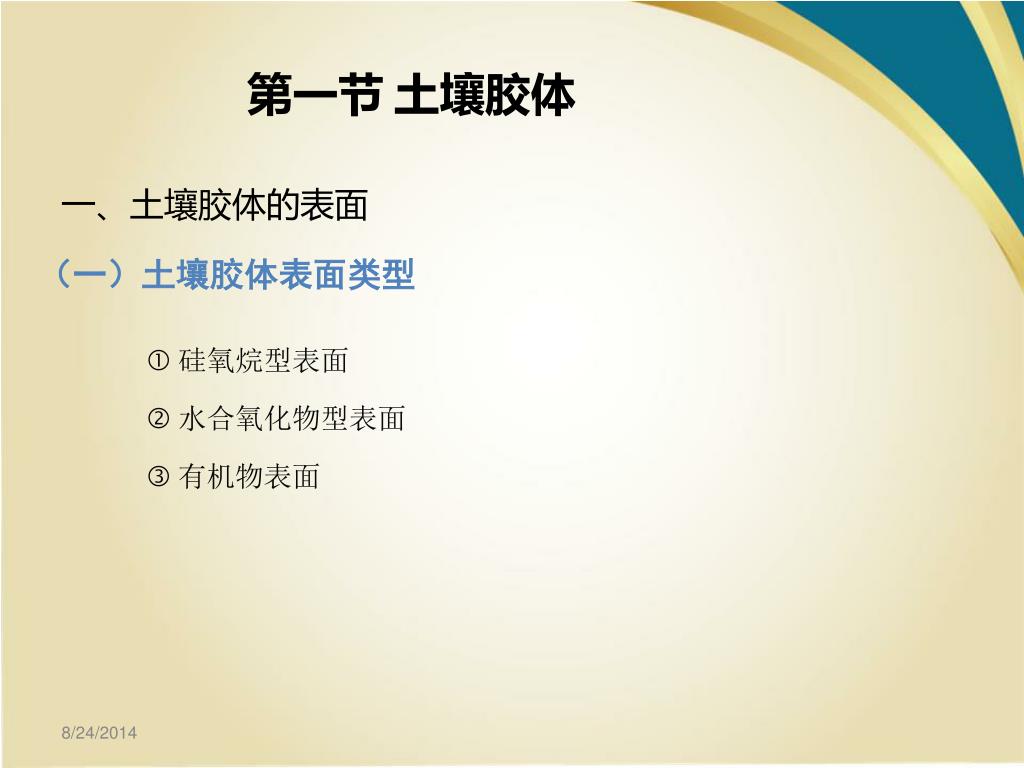 第一节 土壤胶体

一、土壤胶体的表面

（一）土壤胶体表面类型

① 硅氧烷型表面

② 水合氧化物型表面

③ 有机物表面

8/24/2014